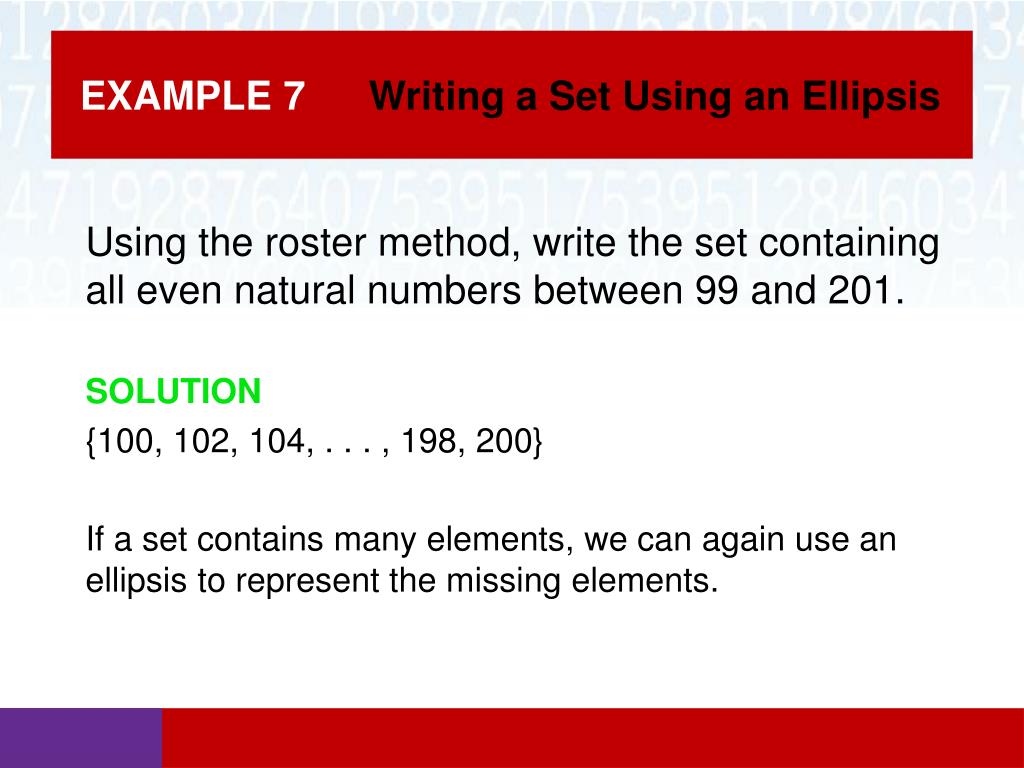 EXAMPLE 7 Writing a Set Using an Ellipsis

Using the roster method, write the set containing all even natural numbers between 99 and 201.

SOLUTION

{100, 102, 104, . . . , 198, 200}

If a set contains many elements, we can again use an ellipsis to represent the missing elements.